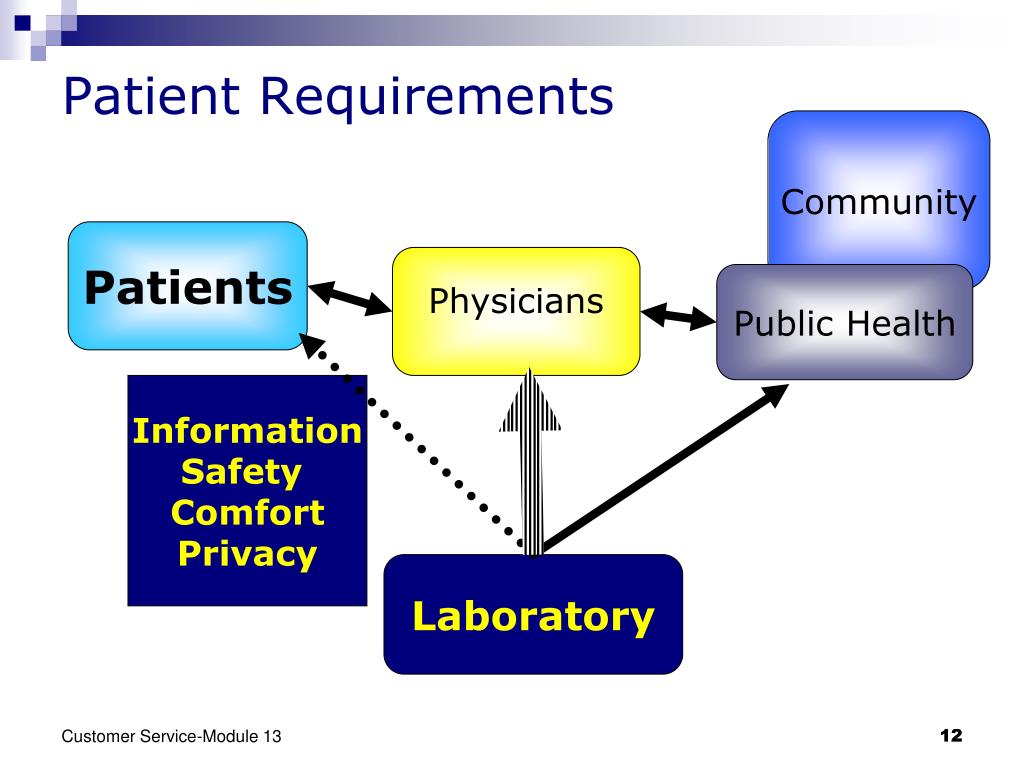 Patient Requirements

Community

Patients

Physicians

Public Health

Information
Safety
Comfort
Privacy

Laboratory

Customer Service-Module 13

12